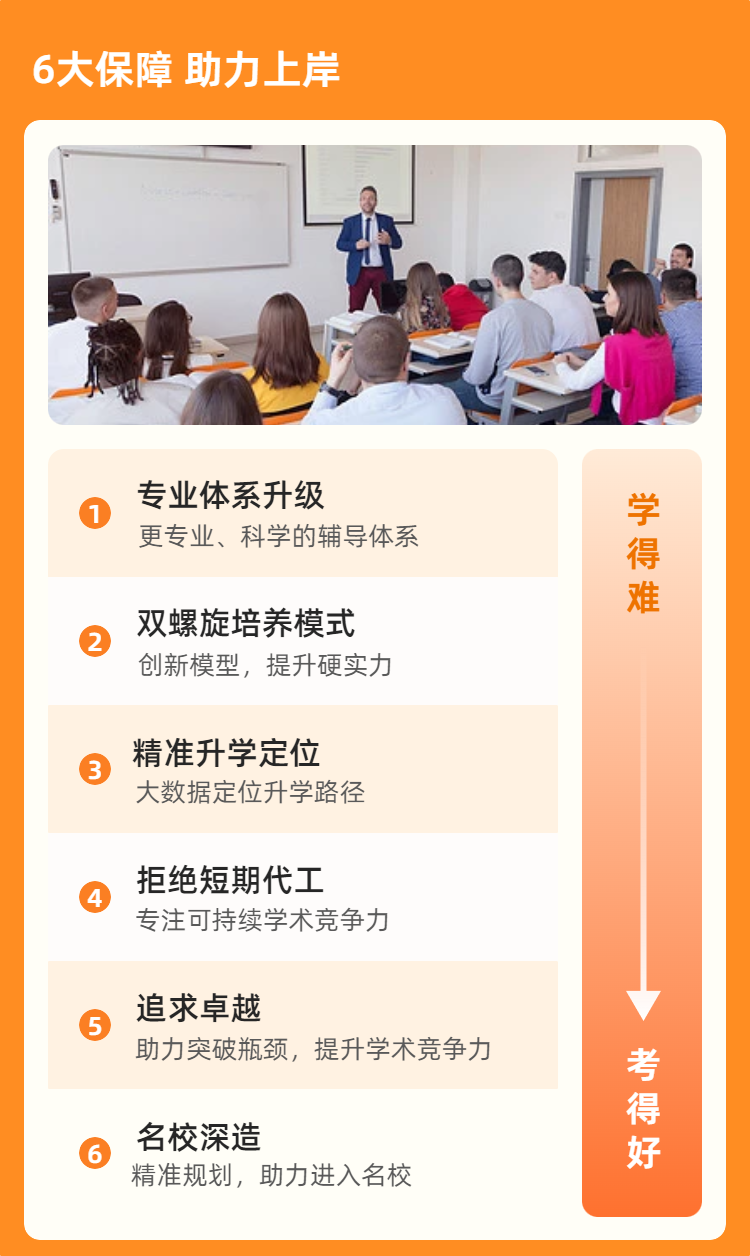 6大保障 助力上岸

1 专业体系升级
更专业、科学的辅导体系

2 双螺旋培养模式
创新模型，提升硬实力

3 精准升学定位
大数据定位升学路径

4 拒绝短期代工
专注可持续学术竞争力

5 追求卓越
助力突破瓶颈，提升学术竞争力

6 名校深造
精准规划，助力进入名校

学得难

考得好